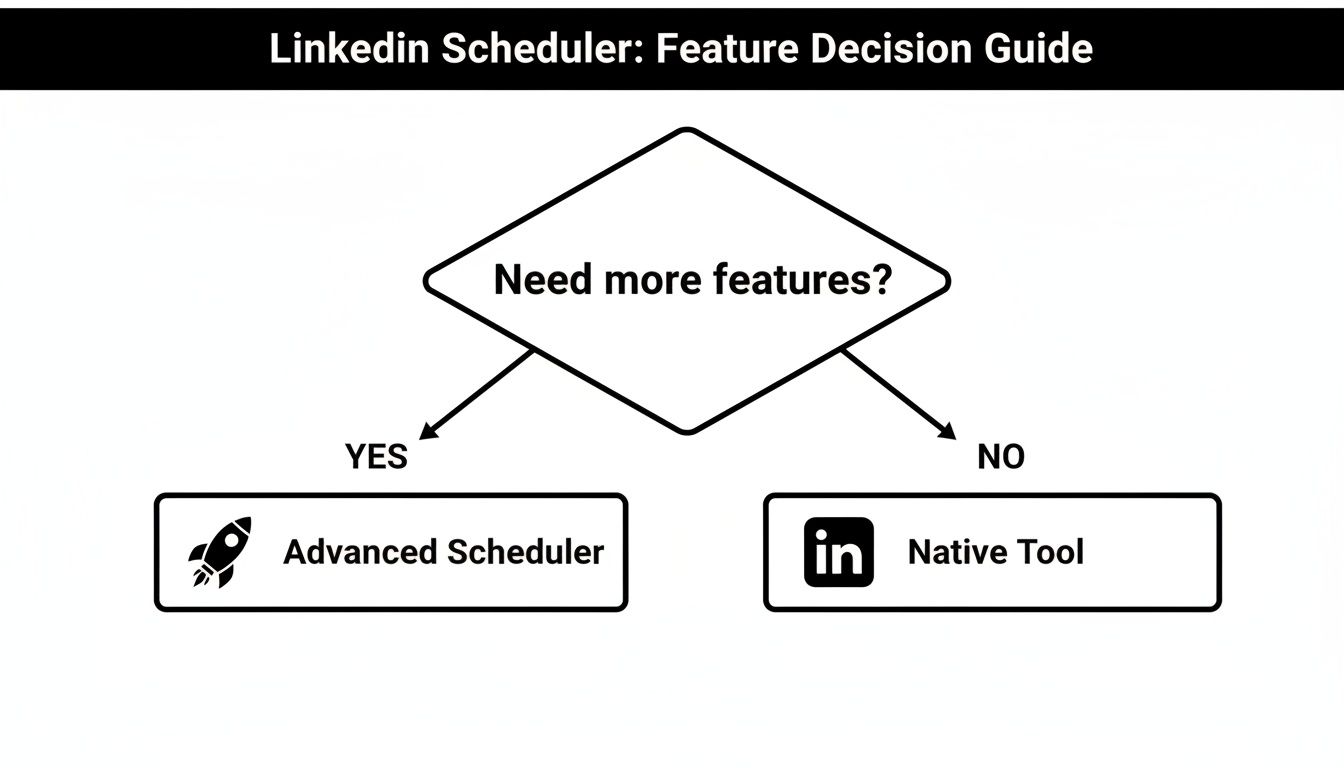 Linkedin Scheduler: Feature Decision Guide

Need more features?

YES

NO

Advanced Scheduler

in

Native Tool